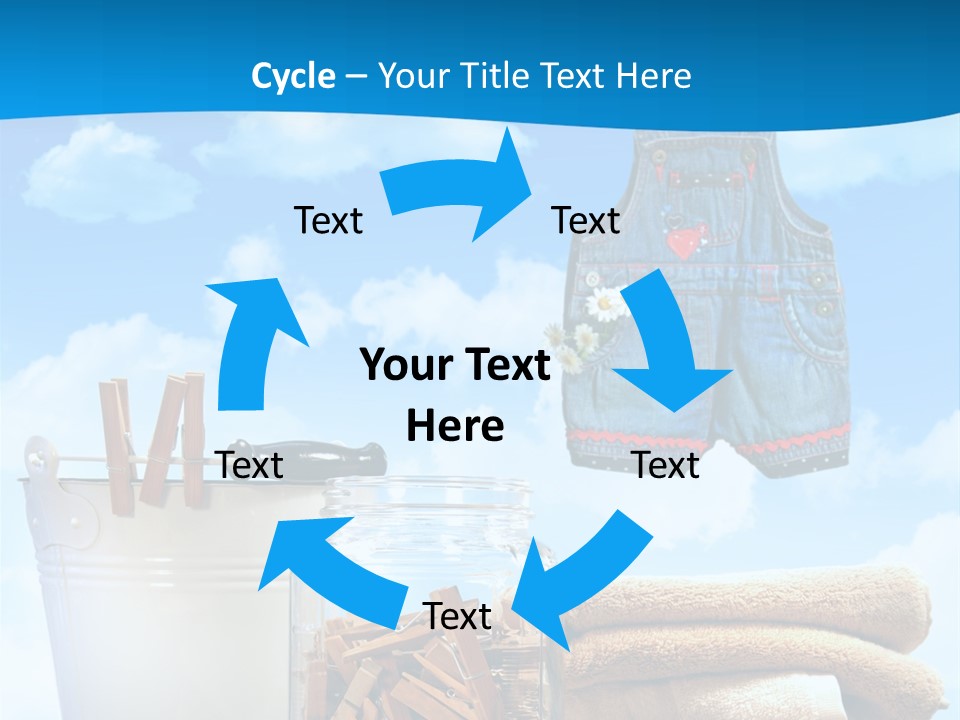 Cycle – Your Title Text Here

Text

Text

Your Text Here

Text

Text

Text